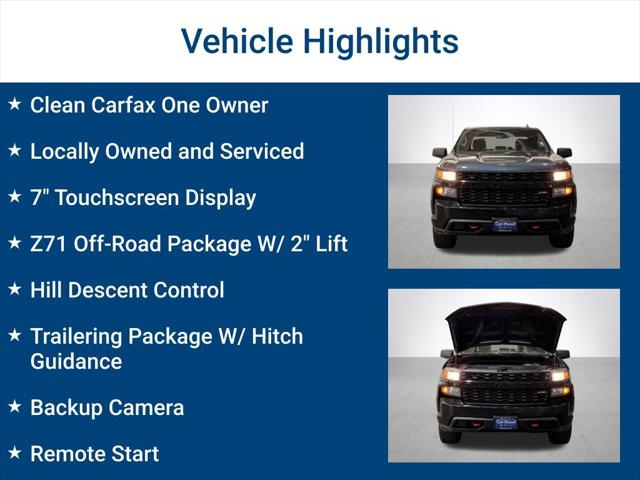 Vehicle Highlights

★ Clean Carfax One Owner

★ Locally Owned and Serviced

★ 7" Touchscreen Display

★ Z71 Off-Road Package W/ 2" Lift

★ Hill Descent Control

★ Trailering Package W/ Hitch Guidance

★ Backup Camera

★ Remote Start